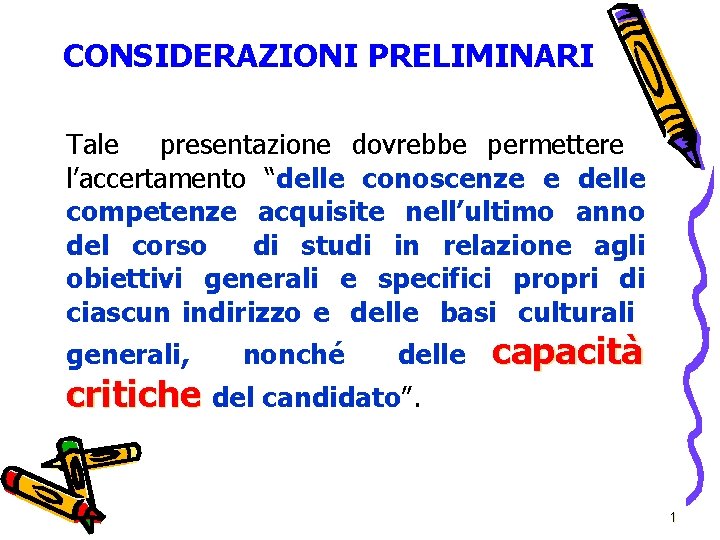 CONSIDERAZIONI PRELIMINARI

Tale presentazione dovrebbe permettere l’accertamento “delle conoscenze e delle competenze acquisite nell’ultimo anno del corso di studi in relazione agli obiettivi generali e specifici propri di ciascun indirizzo e delle basi culturali generali, nonché delle capacità critiche del candidato”.

1